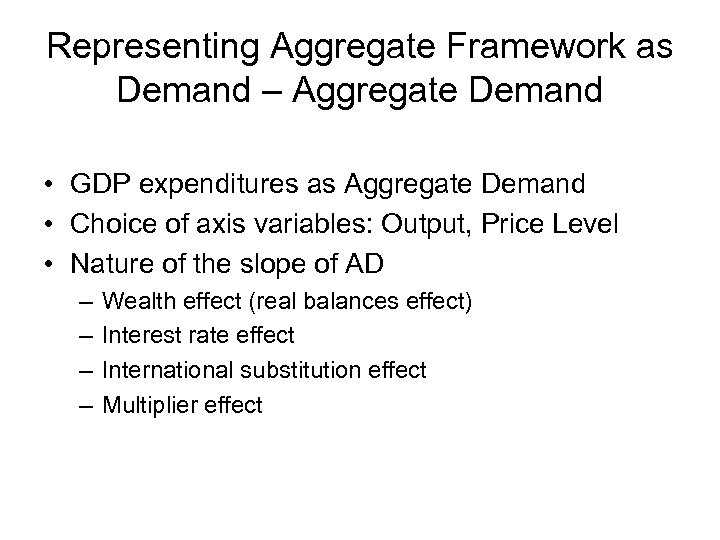 Representing Aggregate Framework as Demand – Aggregate Demand

• GDP expenditures as Aggregate Demand
• Choice of axis variables: Output, Price Level
• Nature of the slope of AD
– Wealth effect (real balances effect)
– Interest rate effect
– International substitution effect
– Multiplier effect